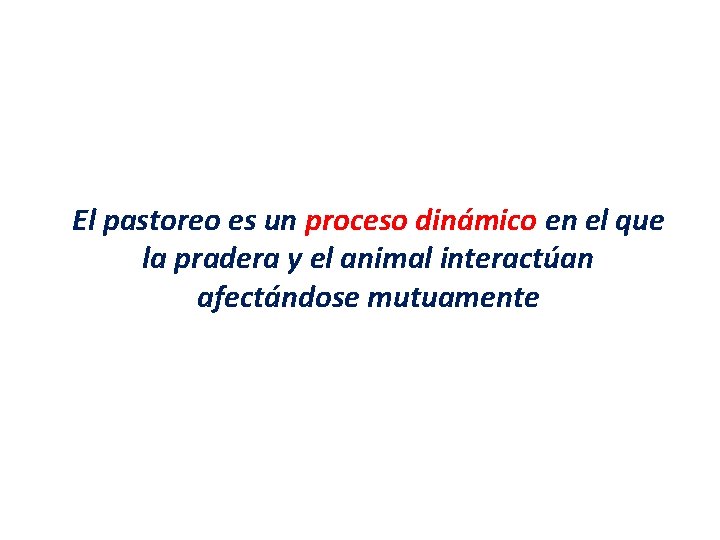 El pastoreo es un proceso dinámico en el que la pradera y el animal interactúan afectándose mutuamente